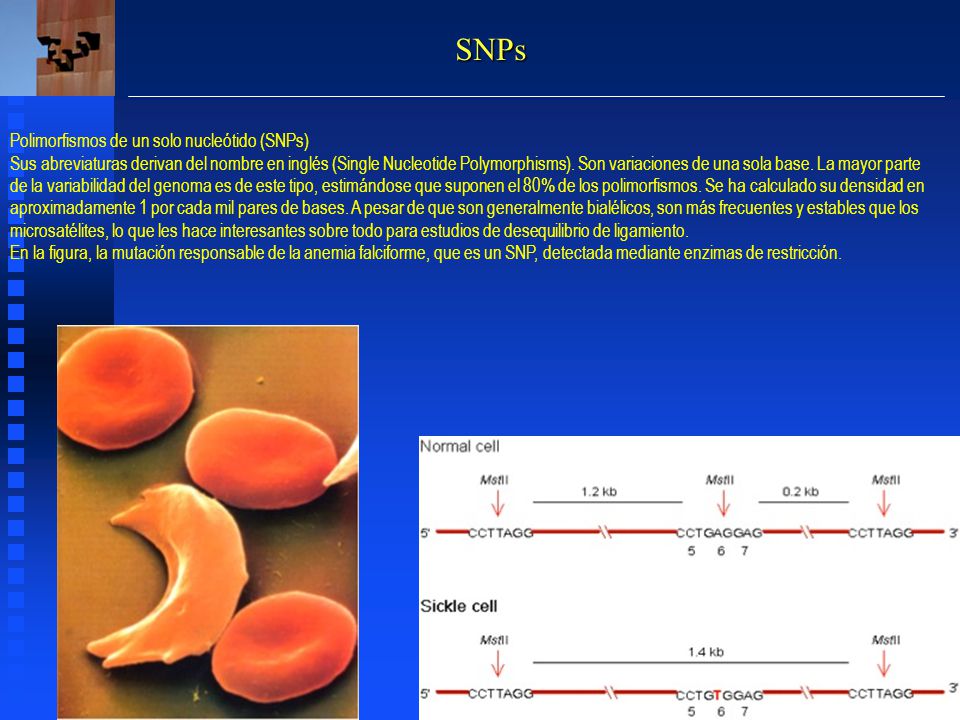 SNPs

Polimorfismos de un solo nucleótido (SNPs)
Sus abreviaturas derivan del nombre en inglés (Single Nucleotide Polymorphisms). Son variaciones de una sola base. La mayor parte de la variabilidad del genoma es de este tipo, estimándose que suponen el 80% de los polimorfismos. Se ha calculado su densidad en aproximadamente 1 por cada mil pares de bases. A pesar de que son generalmente bialélicos, son más frecuentes y estables que los microsatélites, lo que les hace interesantes sobre todo para estudios de desequilibrio de ligamiento.
En la figura, la mutación responsable de la anemia falciforme, que es un SNP, detectada mediante enzimas de restricción.

Normal cell

MstII 1.2 kb MstII 0.2 kb MstII

5' CCTTAGG CCTGAGGAG CCTTAGG 3'
5 6 7

Sickle cell

MstII 1.4 kb MstII

5' CCTTAGG CCTGTGGAG CCTTAGG 3'
5 6 7